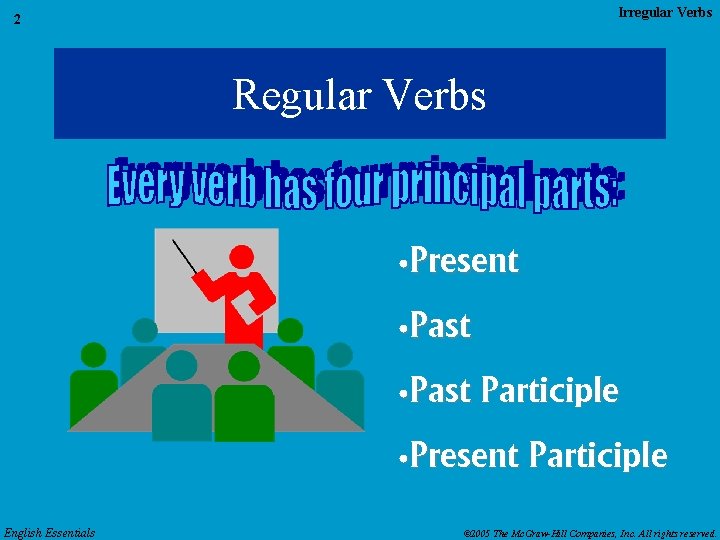 2

Irregular Verbs

Regular Verbs

Every verb has four principal parts:

•Present

•Past

•Past Participle

•Present Participle

English Essentials

©2005 The McGraw-Hill Companies, Inc. All rights reserved.